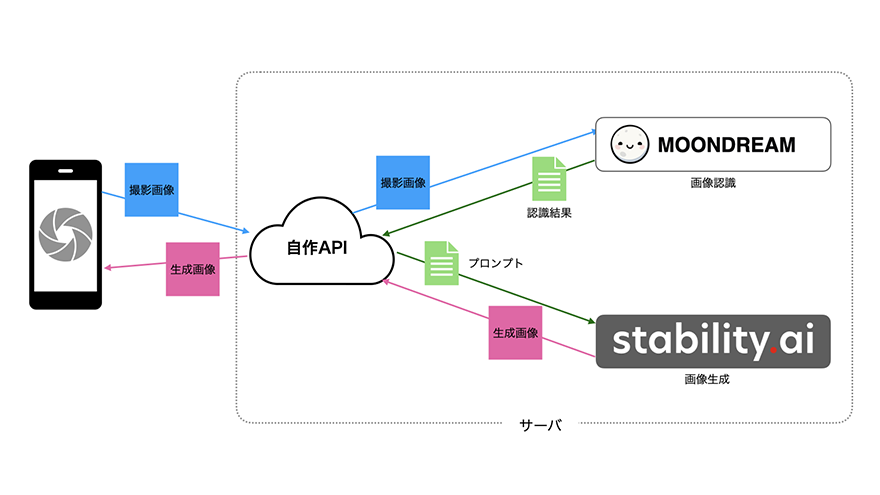 撮影画像

生成画像

自作API

撮影画像

MOONDREAM

画像認識

認識結果

プロンプト

生成画像

stability.ai

画像生成

サーバ